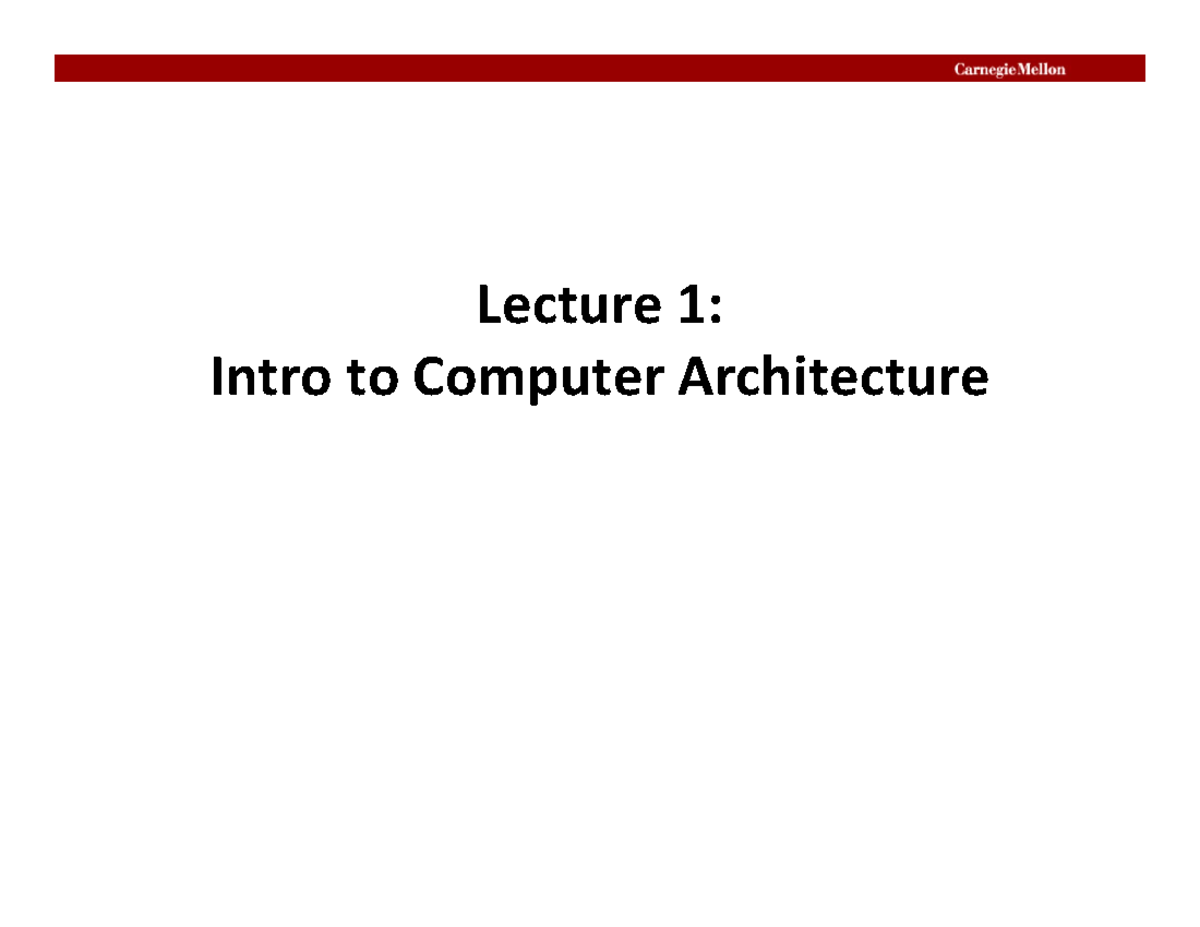 Carnegie Mellon

Lecture 1:
Intro to Computer Architecture